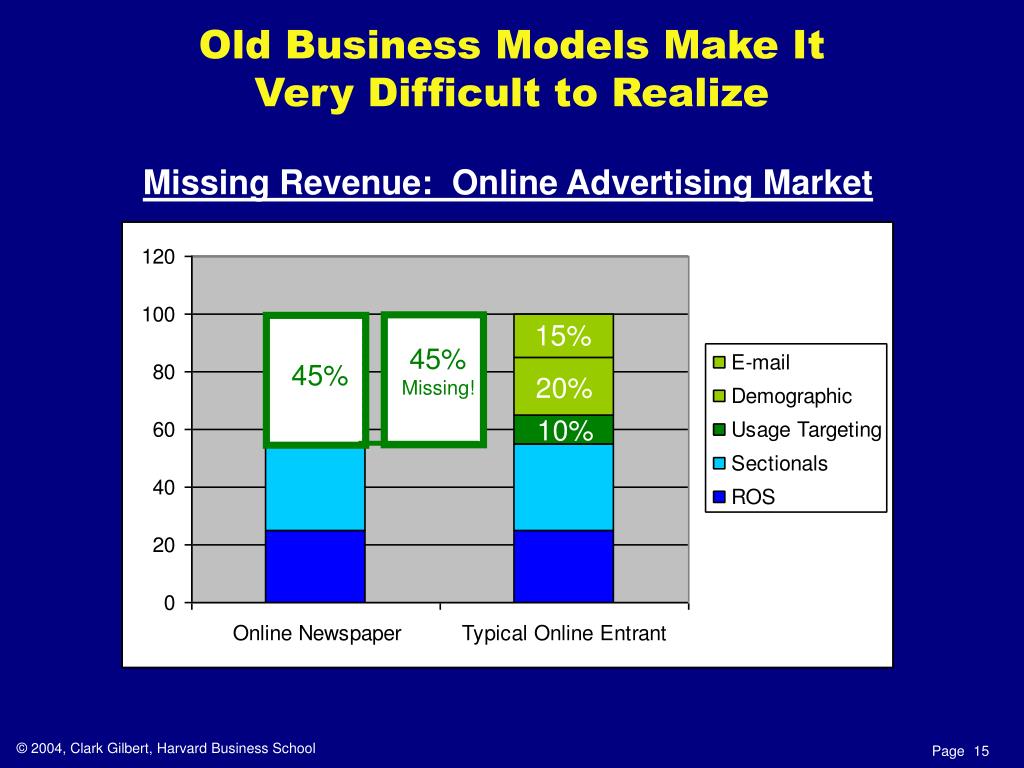 Old Business Models Make It Very Difficult to Realize

Missing Revenue: Online Advertising Market

120
100
80
60
40
20
0

45%

45%
Missing!

15%
20%
10%

Online Newspaper
Typical Online Entrant

E-mail
Demographic
Usage Targeting
Sectionals
ROS

© 2004, Clark Gilbert, Harvard Business School

Page 15